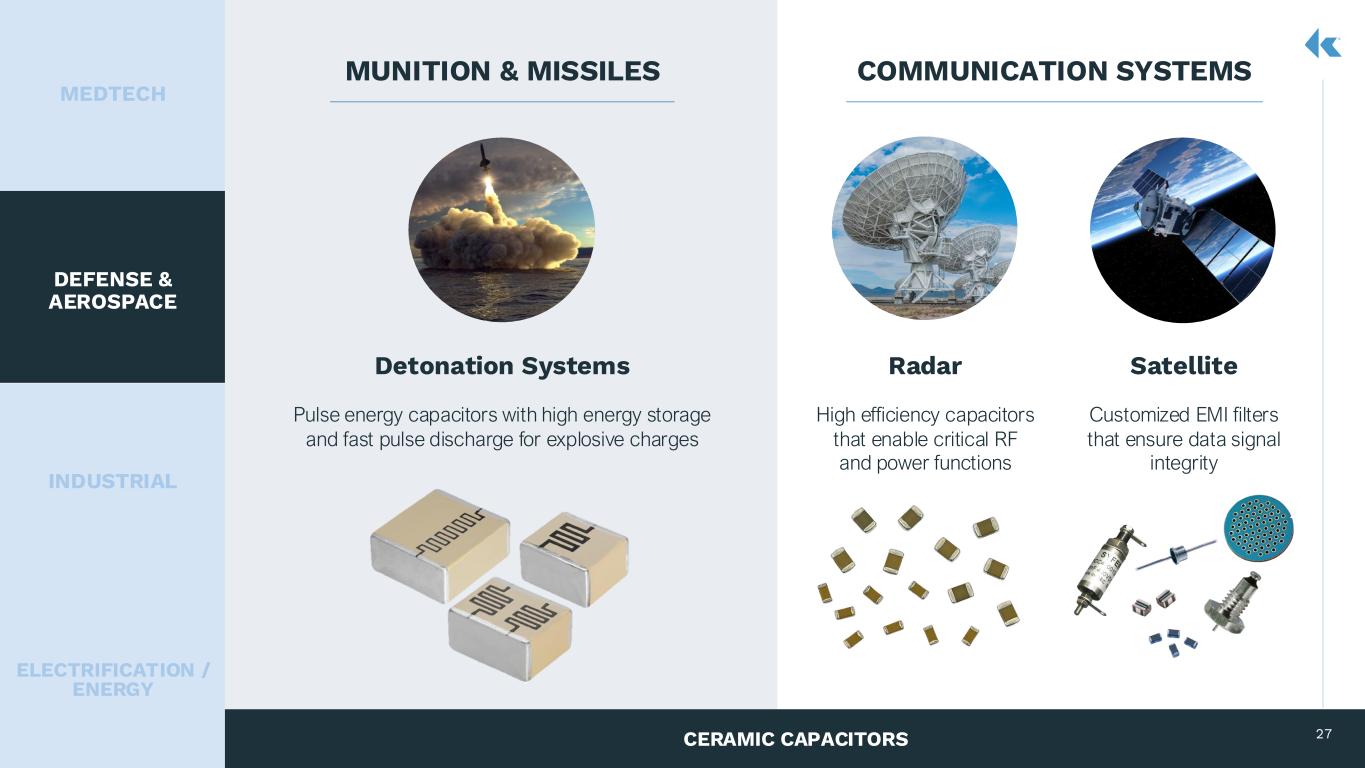 MEDTECH

DEFENSE & AEROSPACE

INDUSTRIAL

ELECTRIFICATION / ENERGY

MUNITION & MISSILES

Detonation Systems

Pulse energy capacitors with high energy storage and fast pulse discharge for explosive charges

COMMUNICATION SYSTEMS

Radar

High efficiency capacitors that enable critical RF and power functions

Satellite

Customized EMI filters that ensure data signal integrity

CERAMIC CAPACITORS

27